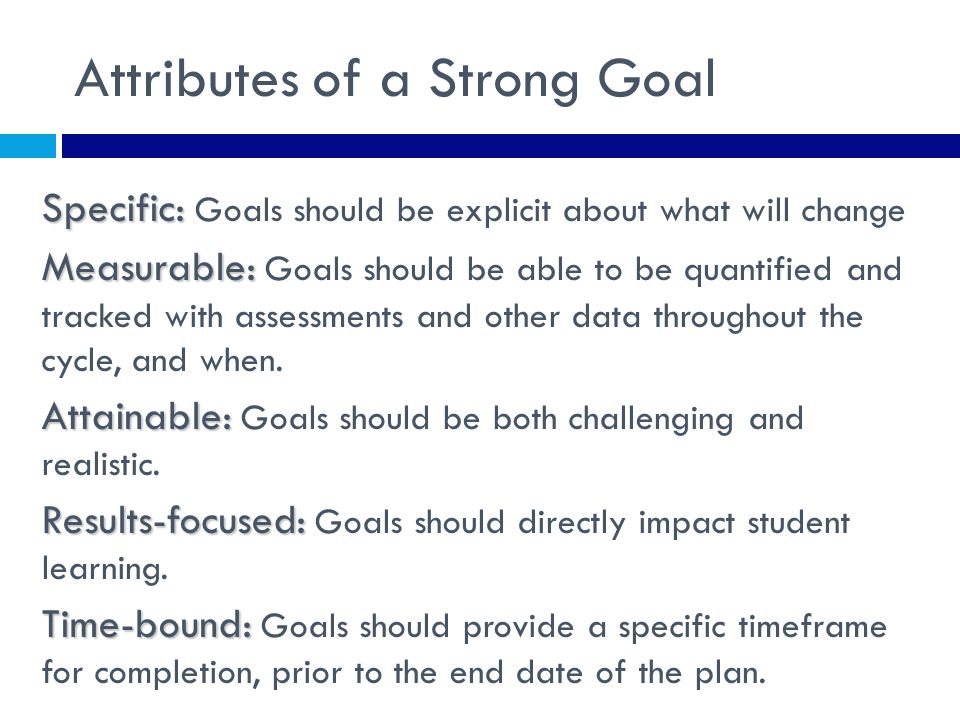 Attributes of a Strong Goal

Specific: Goals should be explicit about what will change

Measurable: Goals should be able to be quantified and tracked with assessments and other data throughout the cycle, and when.

Attainable: Goals should be both challenging and realistic.

Results-focused: Goals should directly impact student learning.

Time-bound: Goals should provide a specific timeframe for completion, prior to the end date of the plan.